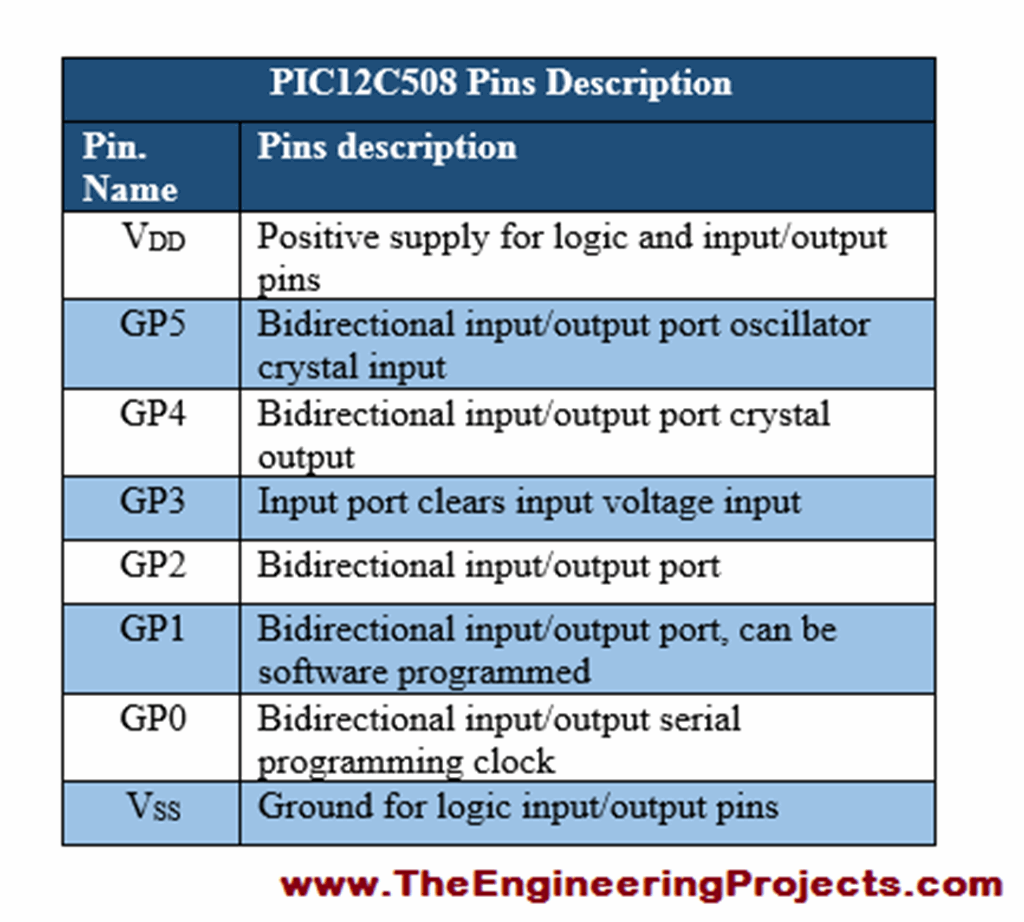 PIC12C508 Pins Description

| Pin. Name | Pins description |
|---|---|
| $V_{DD}$ | Positive supply for logic and input/output pins |
| GP5 | Bidirectional input/output port oscillator crystal input |
| GP4 | Bidirectional input/output port crystal output |
| GP3 | Input port clears input voltage input |
| GP2 | Bidirectional input/output port |
| GP1 | Bidirectional input/output port, can be software programmed |
| GP0 | Bidirectional input/output serial programming clock |
| $V_{SS}$ | Ground for logic input/output pins |

www.TheEngineeringProjects.com